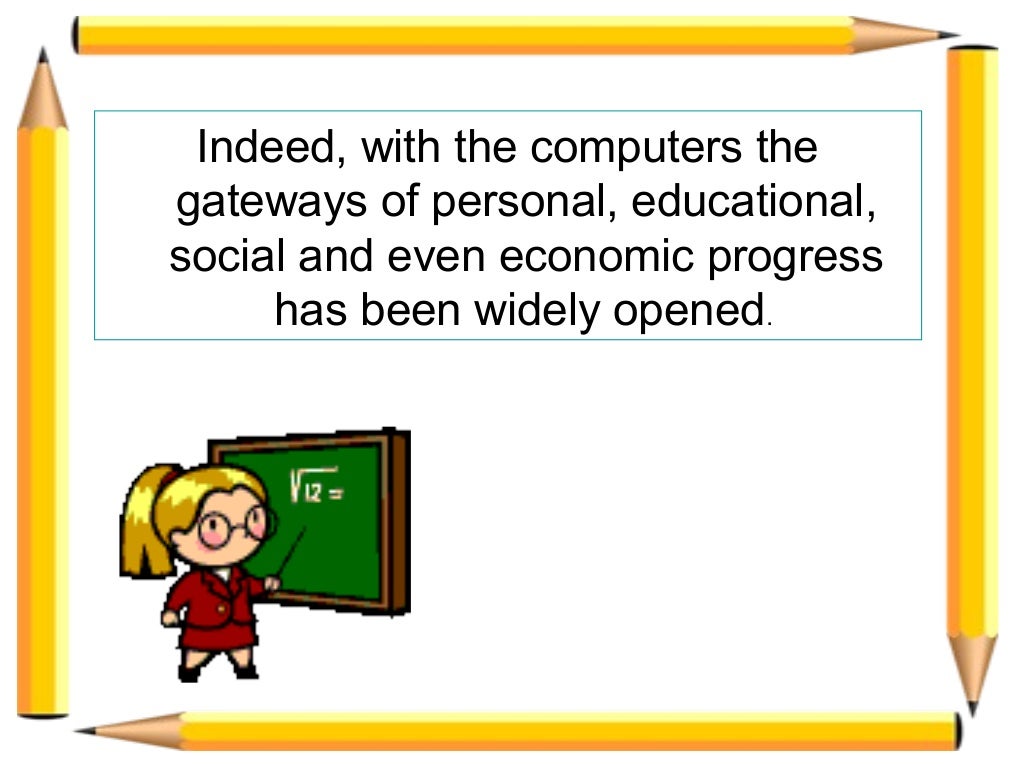 Indeed, with the computers the gateways of personal, educational, social and even economic progress has been widely opened.

$\sqrt{12} =$